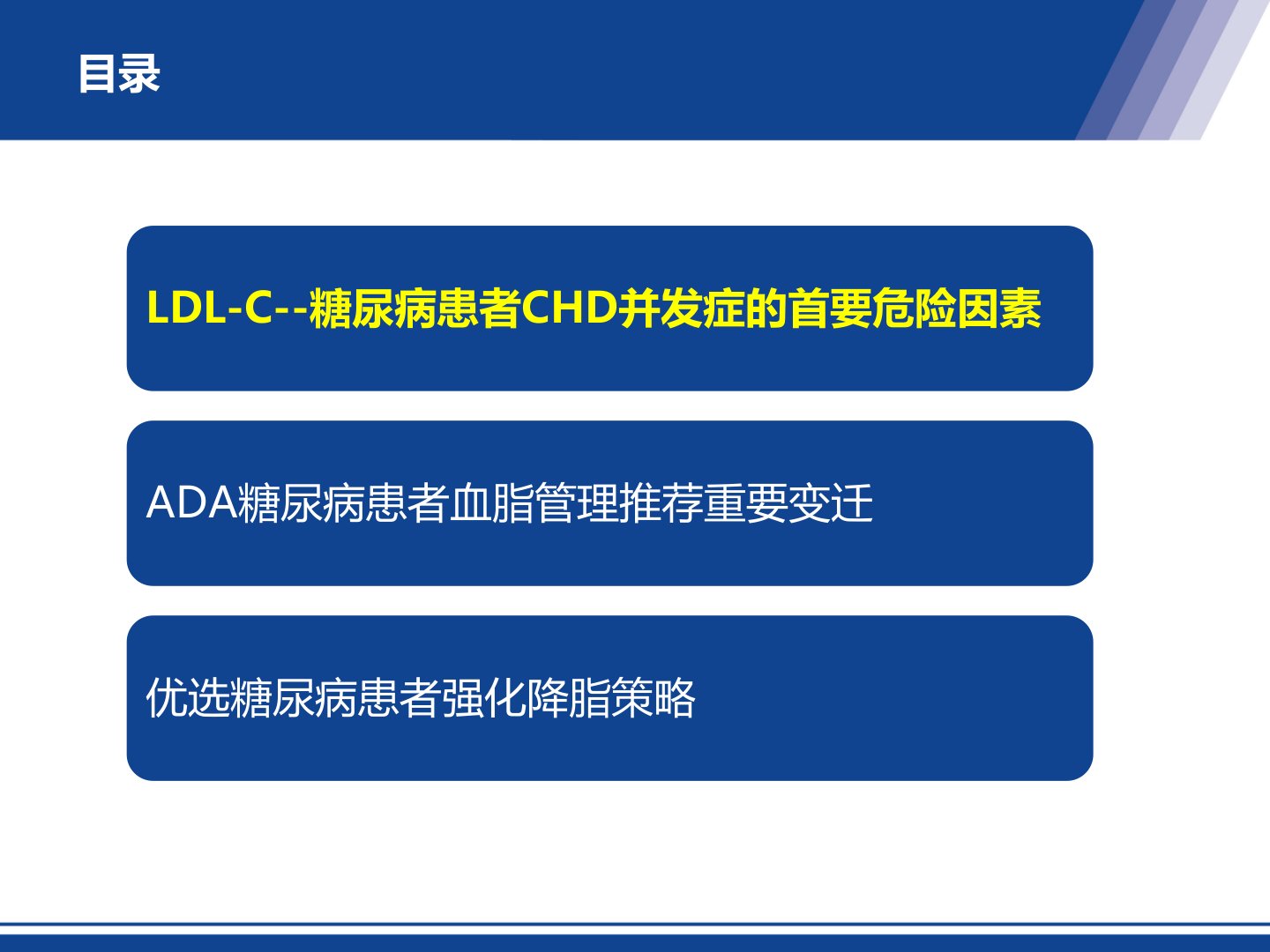 目录

LDL-C--糖尿病患者CHD并发症的首要危险因素

ADA糖尿病患者血脂管理推荐重要变迁

优选糖尿病患者强化降脂策略